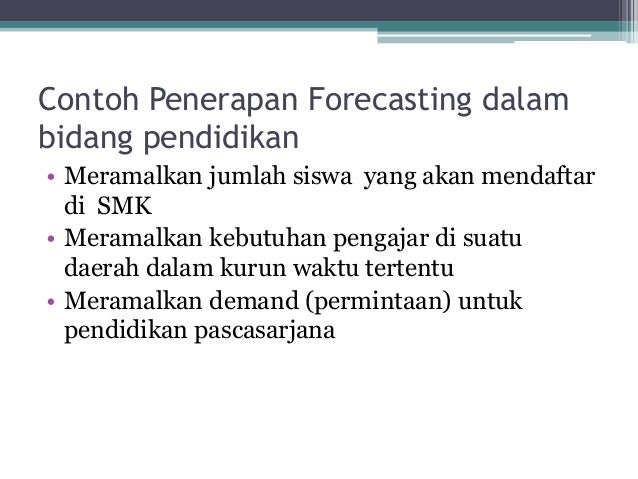 Contoh Penerapan Forecasting dalam bidang pendidikan

• Meramalkan jumlah siswa yang akan mendaftar di SMK
• Meramalkan kebutuhan pengajar di suatu daerah dalam kurun waktu tertentu
• Meramalkan demand (permintaan) untuk pendidikan pascasarjana